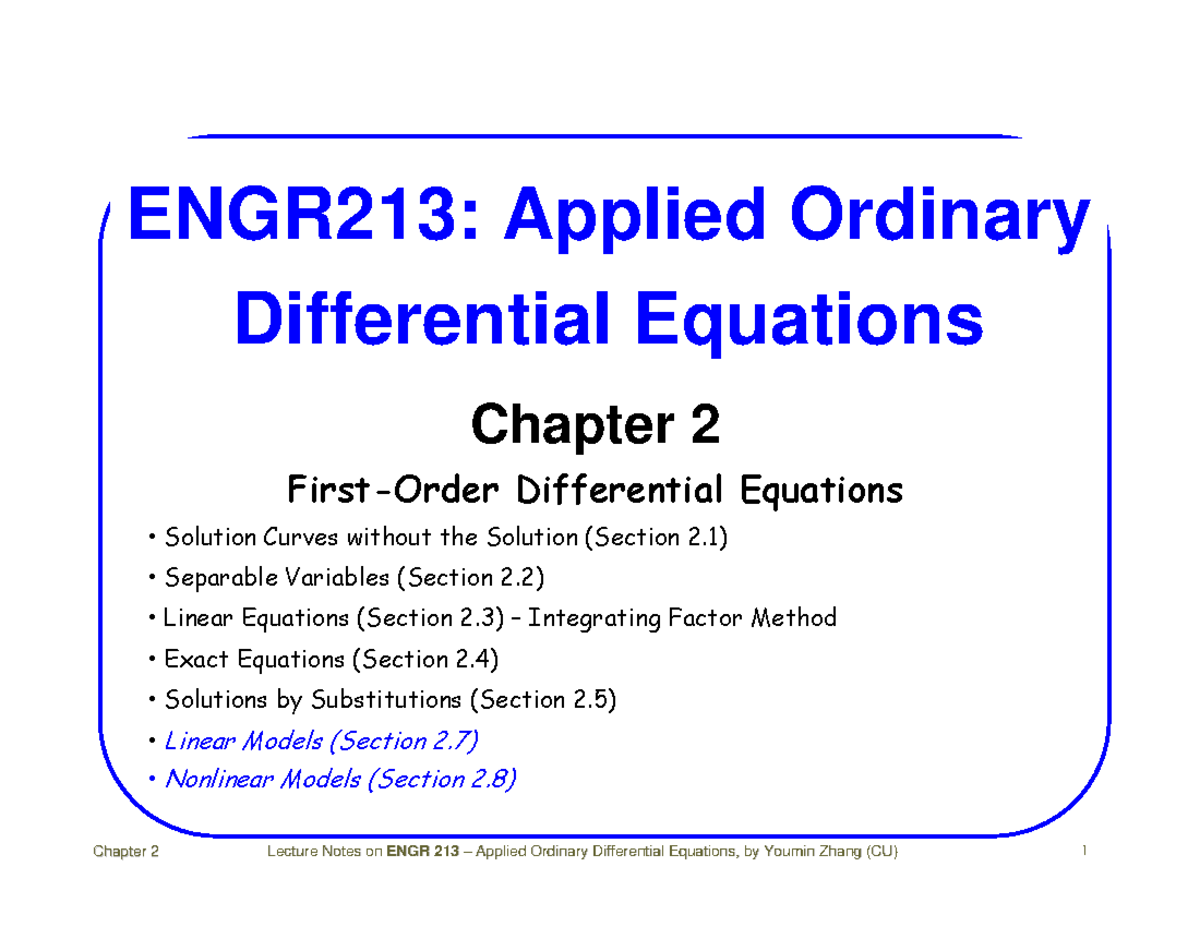 ENGR213: Applied Ordinary Differential Equations

Chapter 2

First-Order Differential Equations

• Solution Curves without the Solution (Section 2.1)

• Separable Variables (Section 2.2)

• Linear Equations (Section 2.3) – Integrating Factor Method

• Exact Equations (Section 2.4)

• Solutions by Substitutions (Section 2.5)

• Linear Models (Section 2.7)

• Nonlinear Models (Section 2.8)

Chapter 2 Lecture Notes on ENGR 213 – Applied Ordinary Differential Equations, by Youmin Zhang (CU) 1